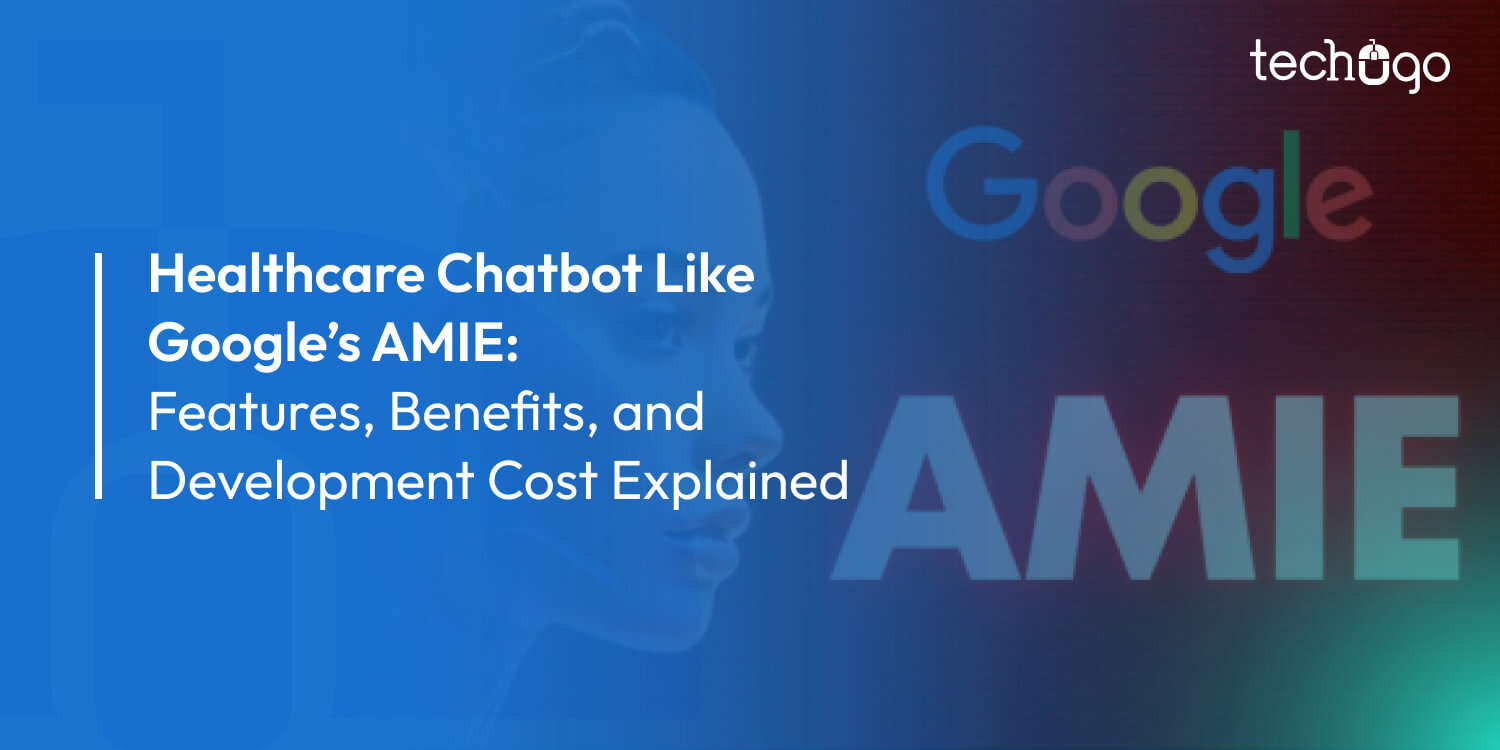 techugo

Google

AMIE

Healthcare Chatbot Like Google's AMIE: Features, Benefits, and Development Cost Explained